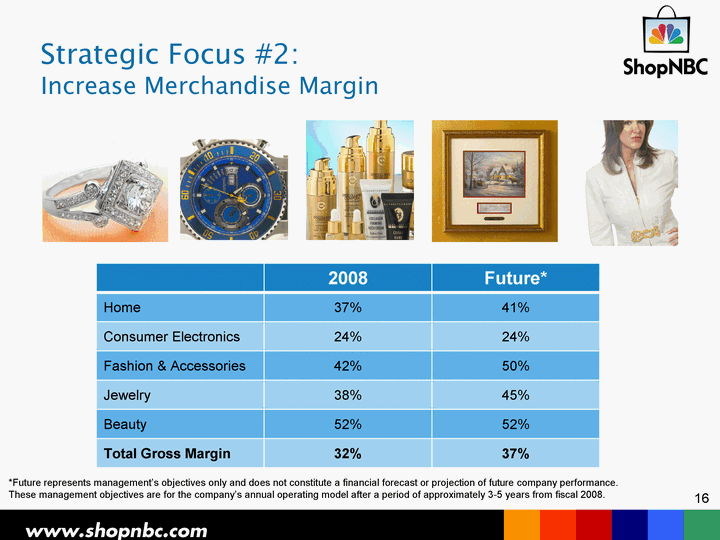 Strategic Focus #2:
Increase Merchandise Margin

ShopNBC

| | 2008 | Future* |
|---|---|---|
| Home | 37% | 41% |
| Consumer Electronics | 24% | 24% |
| Fashion & Accessories | 42% | 50% |
| Jewelry | 38% | 45% |
| Beauty | 52% | 52% |
| **Total Gross Margin** | **32%** | **37%** |

*Future represents management's objectives only and does not constitute a financial forecast or projection of future company performance. These management objectives are for the company's annual operating model after a period of approximately 3-5 years from fiscal 2008.

16

www.shopnbc.com